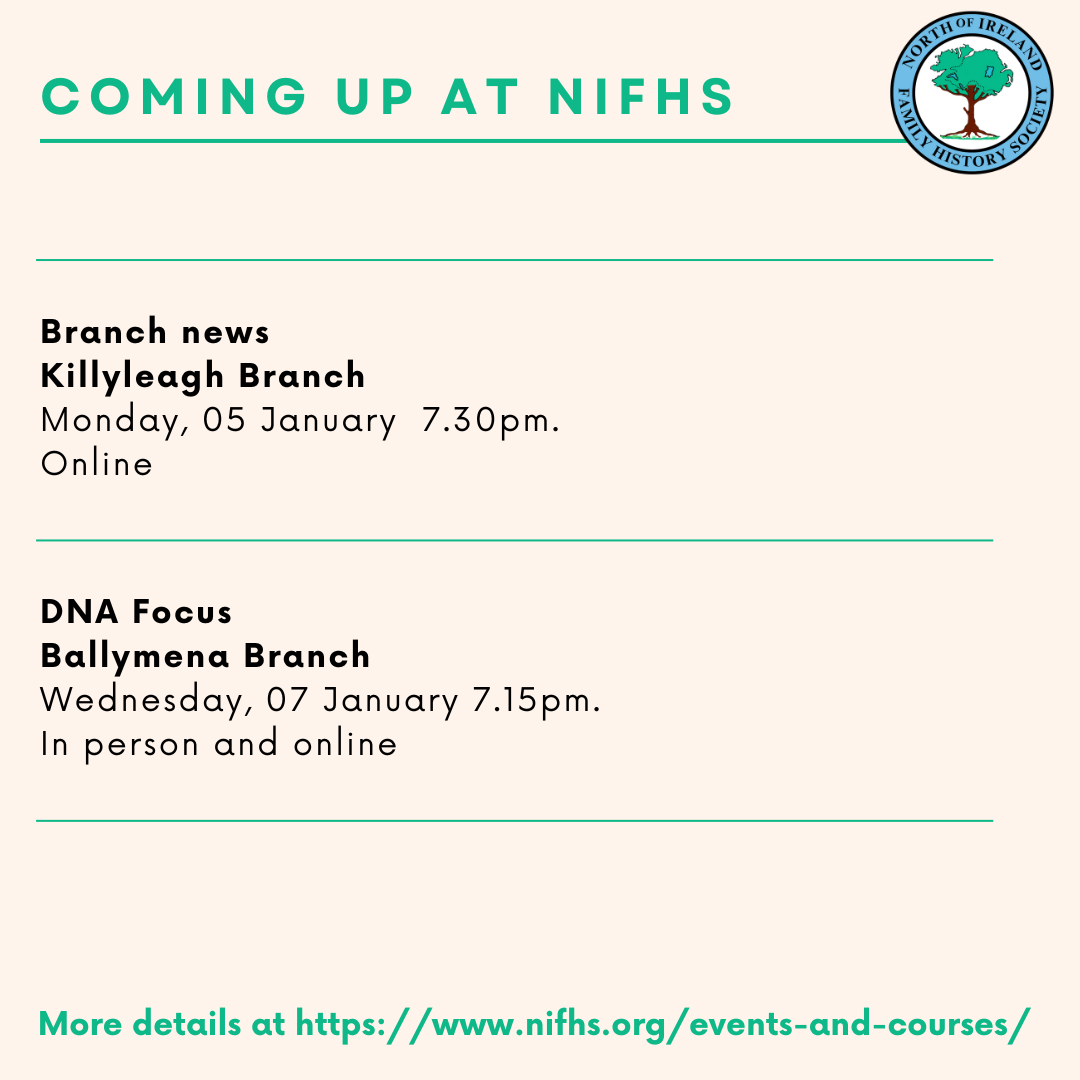 COMING UP AT NIFHS

NORTH OF IRELAND FAMILY HISTORY SOCIETY

Branch news
Killyleagh Branch
Monday, 05 January 7.30pm.
Online

DNA Focus
Ballymena Branch
Wednesday, 07 January 7.15pm.
In person and online

More details at https://www.nifhs.org/events-and-courses/